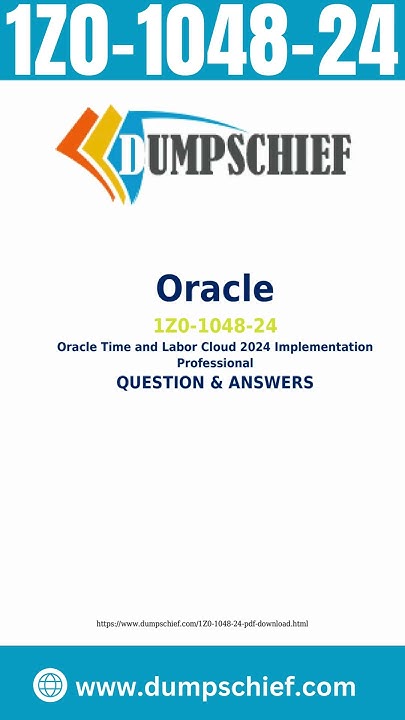 1Z0-1048-24

DUMPSCHIEF

Oracle

1Z0-1048-24

Oracle Time and Labor Cloud 2024 Implementation Professional

QUESTION & ANSWERS

https://www.dumpschief.com/1Z0-1048-24-pdf-download.html

www.dumpschief.com